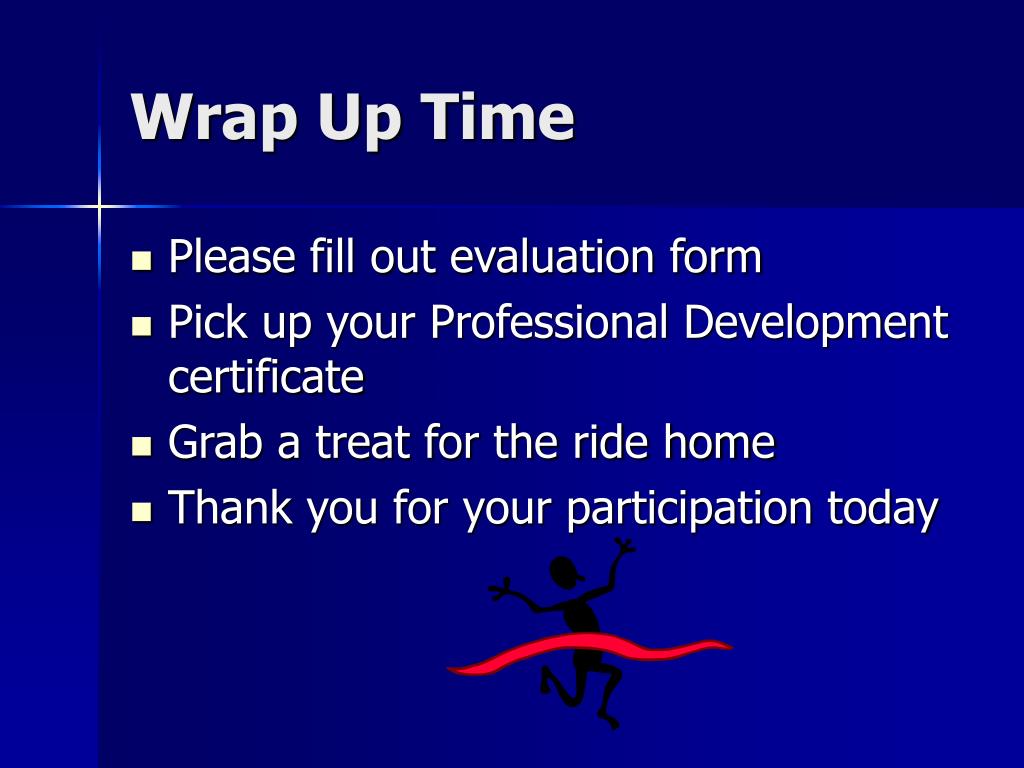 Wrap Up Time

- Please fill out evaluation form
- Pick up your Professional Development certificate
- Grab a treat for the ride home
- Thank you for your participation today